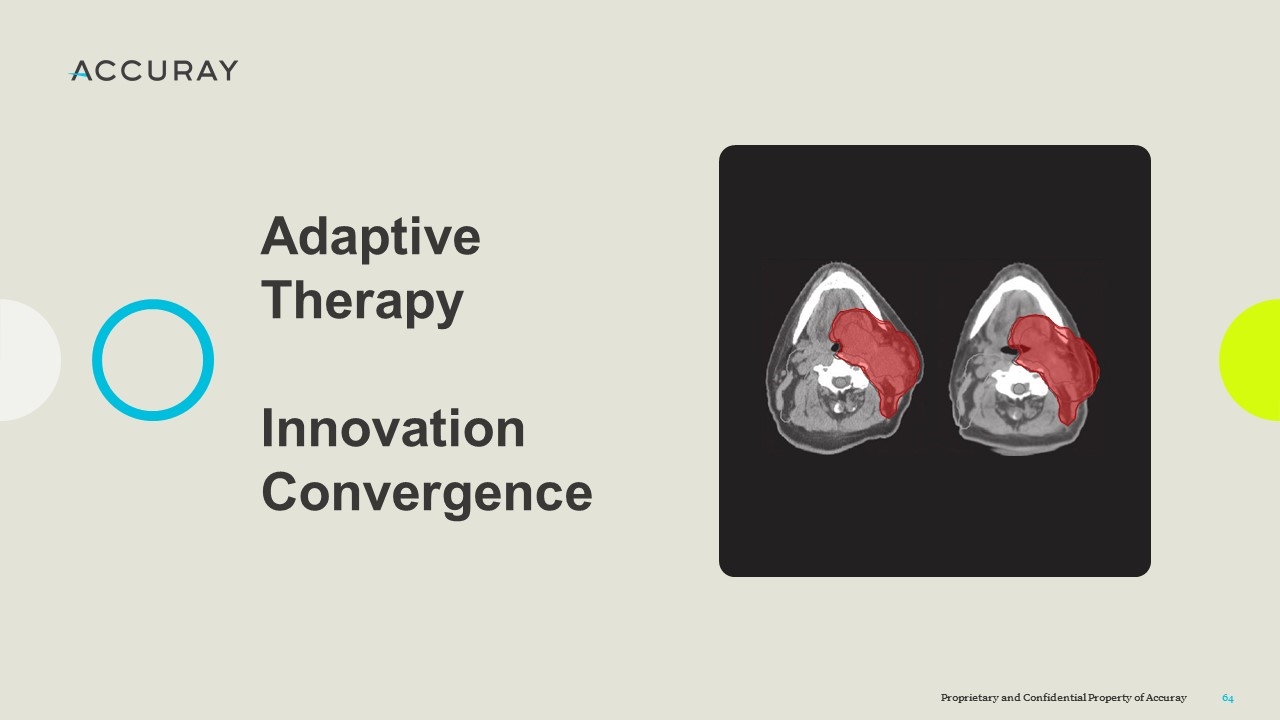 ACCURAY

Adaptive Therapy

Innovation Convergence

Proprietary and Confidential Property of Accuray 64